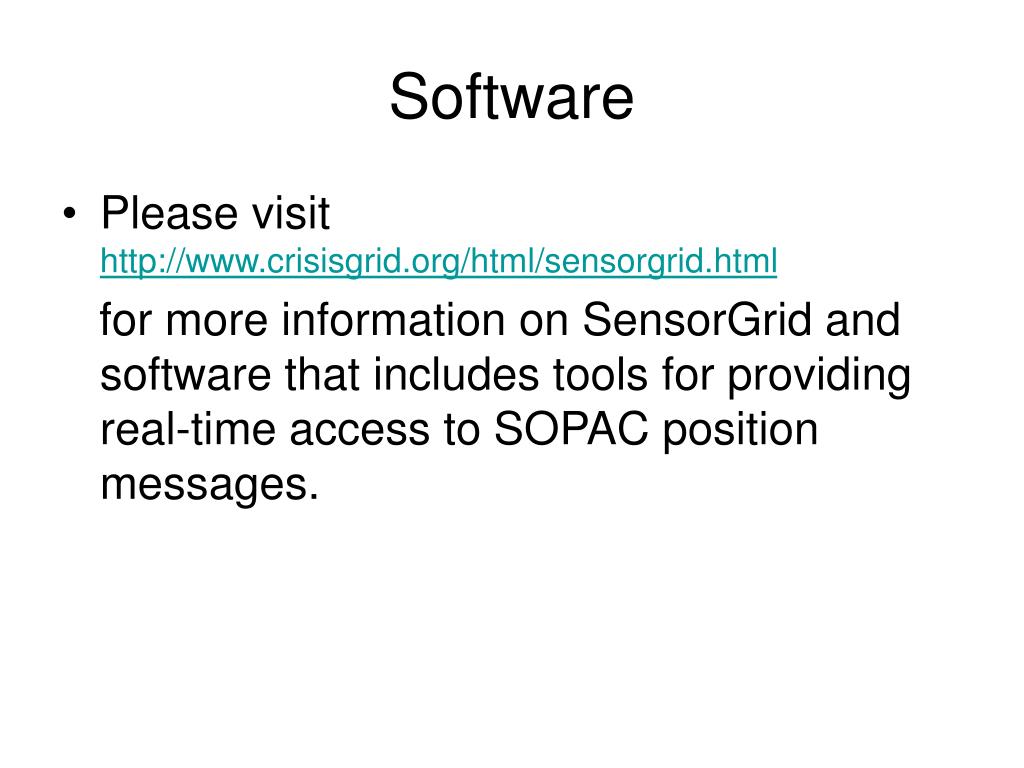 Software

• Please visit http://www.crisisgrid.org/html/sensorgrid.html

for more information on SensorGrid and software that includes tools for providing real-time access to SOPAC position messages.